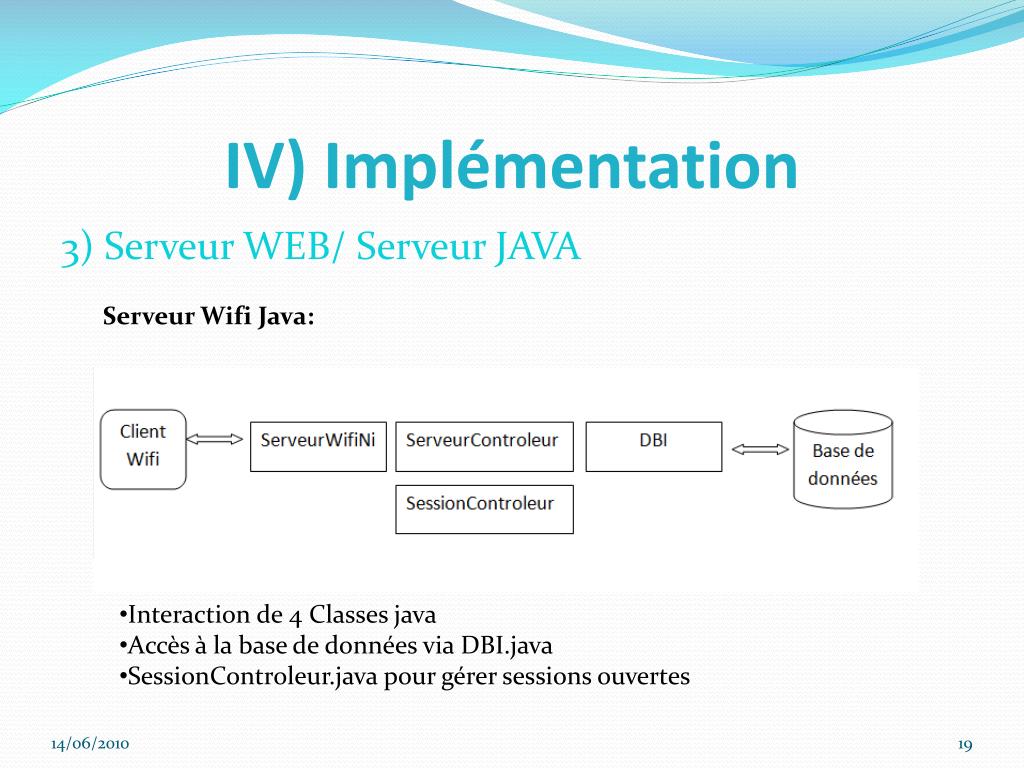 IV) Implémentation

3) Serveur WEB/ Serveur JAVA

Serveur Wifi Java:

Client Wifi

ServeurWifiNi

ServeurControleur

DBI

Base de données

SessionControleur

•Interaction de 4 Classes java
•Accès à la base de données via DBI.java
•SessionControleur.java pour gérer sessions ouvertes

14/06/2010

19